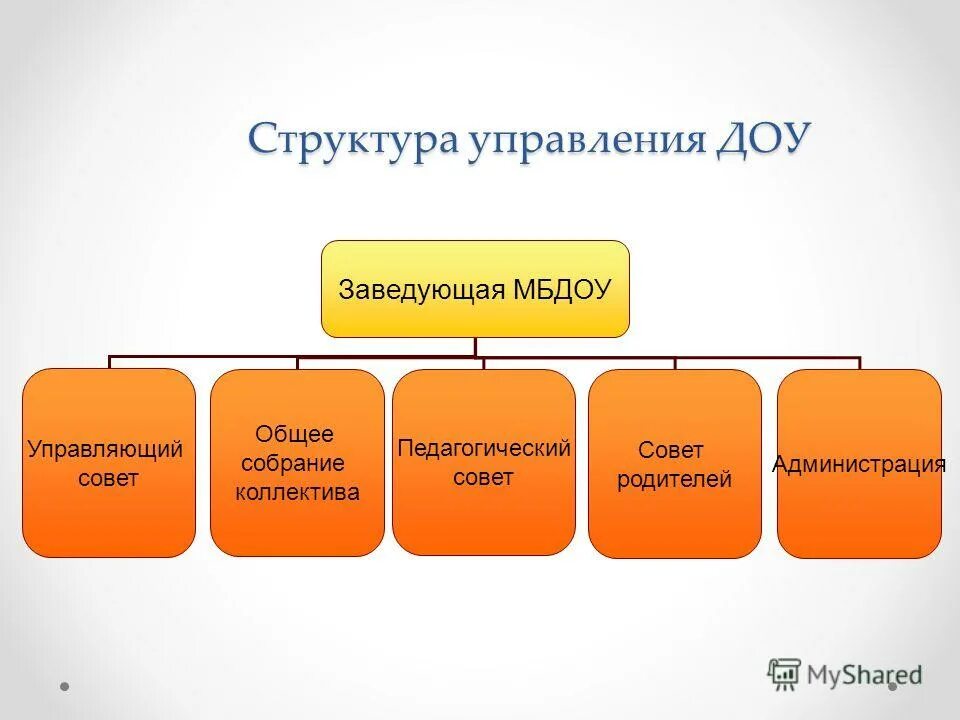 Структура управления ДОУ

Заведующая МБДОУ

Управляющий совет

Общее собрание коллектива

Педагогический совет

Совет родителей

Администрация

MyShared